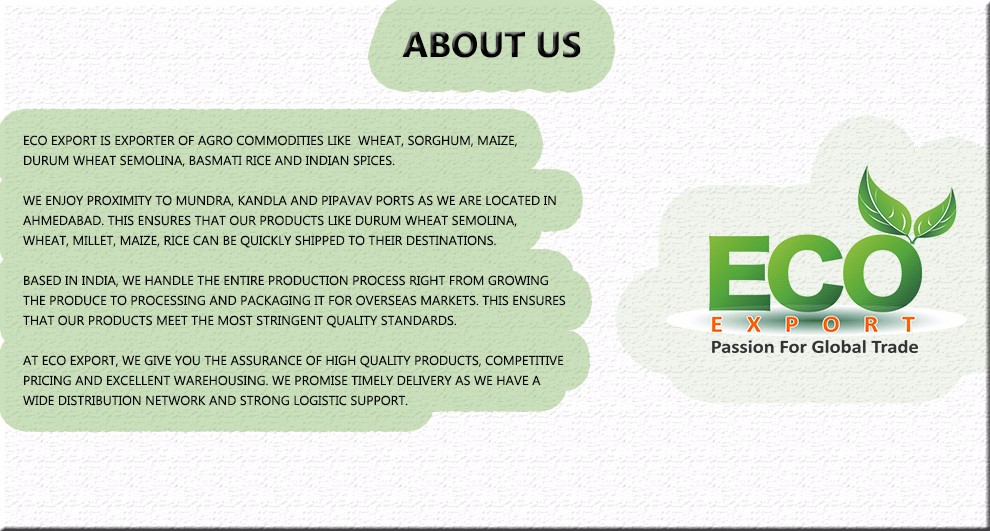 ABOUT US

ECO EXPORT IS EXPORTER OF AGRO COMMODITIES LIKE WHEAT, SORGHUM, MAIZE, DURUM WHEAT SEMOLINA, BASMATI RICE AND INDIAN SPICES.

WE ENJOY PROXIMITY TO MUNDRA, KANDLA AND PIPAVAV PORTS AS WE ARE LOCATED IN AHMEDABAD. THIS ENSURES THAT OUR PRODUCTS LIKE DURUM WHEAT SEMOLINA, WHEAT, MILLET, MAIZE, RICE CAN BE QUICKLY SHIPPED TO THEIR DESTINATIONS.

BASED IN INDIA, WE HANDLE THE ENTIRE PRODUCTION PROCESS RIGHT FROM GROWING THE PRODUCE TO PROCESSING AND PACKAGING IT FOR OVERSEAS MARKETS. THIS ENSURES THAT OUR PRODUCTS MEET THE MOST STRINGENT QUALITY STANDARDS.

AT ECO EXPORT, WE GIVE YOU THE ASSURANCE OF HIGH QUALITY PRODUCTS, COMPETITIVE PRICING AND EXCELLENT WAREHOUSING. WE PROMISE TIMELY DELIVERY AS WE HAVE A WIDE DISTRIBUTION NETWORK AND STRONG LOGISTIC SUPPORT.

ECO
EXPORT
Passion For Global Trade